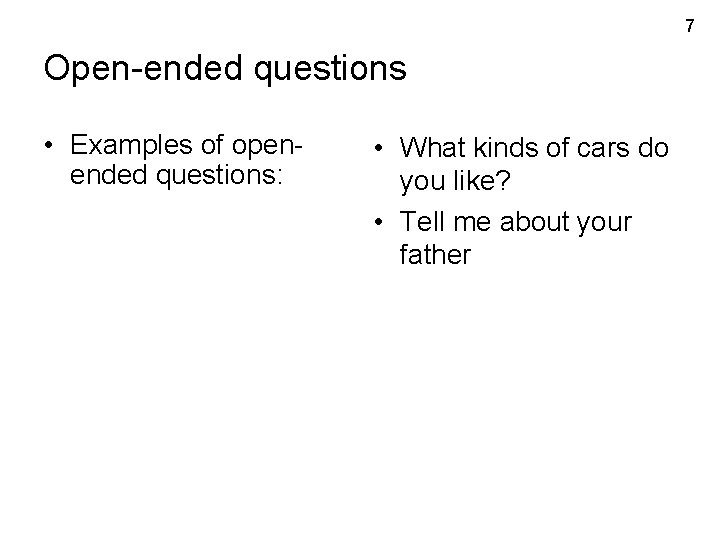 7

Open-ended questions

• Examples of open-ended questions:

• What kinds of cars do you like?
• Tell me about your father